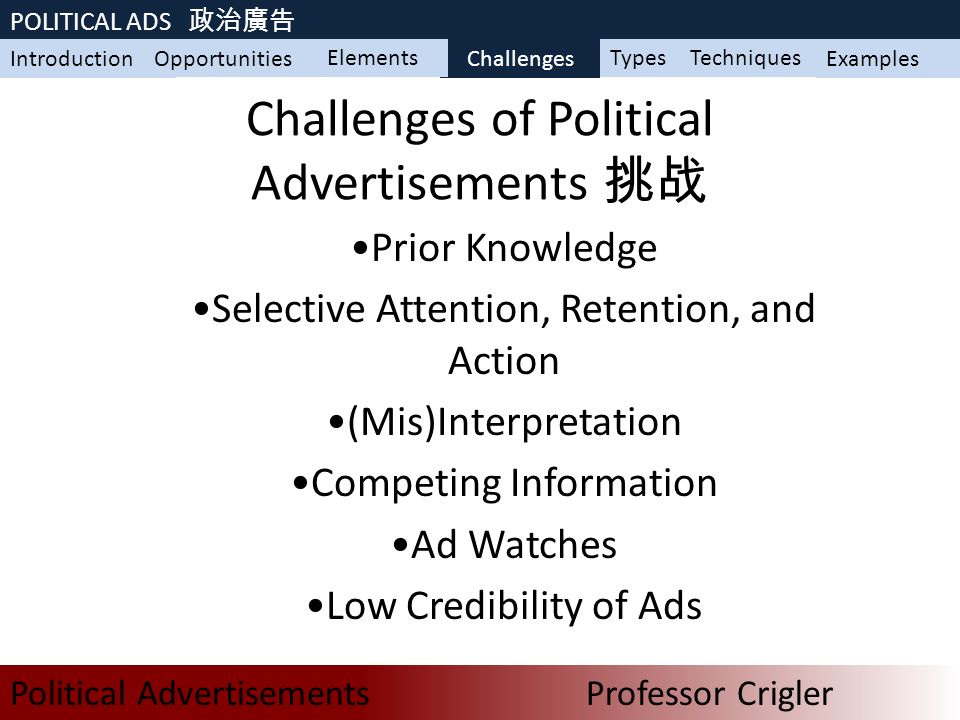 POLITICAL ADS 政治廣告

Introduction Opportunities Elements Challenges Types Techniques Examples

Challenges of Political Advertisements 挑战

•Prior Knowledge

•Selective Attention, Retention, and Action

•(Mis)Interpretation

•Competing Information

•Ad Watches

•Low Credibility of Ads

Political Advertisements Professor Crigler